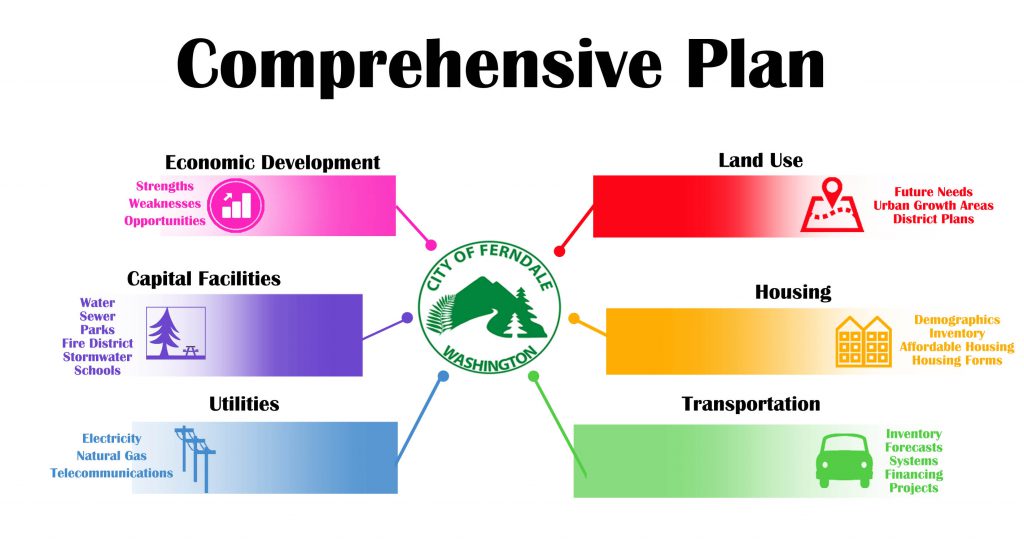 Comprehensive Plan

Economic Development
Strengths
Weaknesses
Opportunities

Capital Facilities
Water
Sewer
Parks
Fire District
Stormwater
Schools

Utilities
Electricity
Natural Gas
Telecommunications

CITY OF FERNDALE
WASHINGTON

Land Use
Future Needs
Urban Growth Areas
District Plans

Housing
Demographics
Inventory
Affordable Housing
Housing Forms

Transportation
Inventory
Forecasts
Systems
Financing
Projects